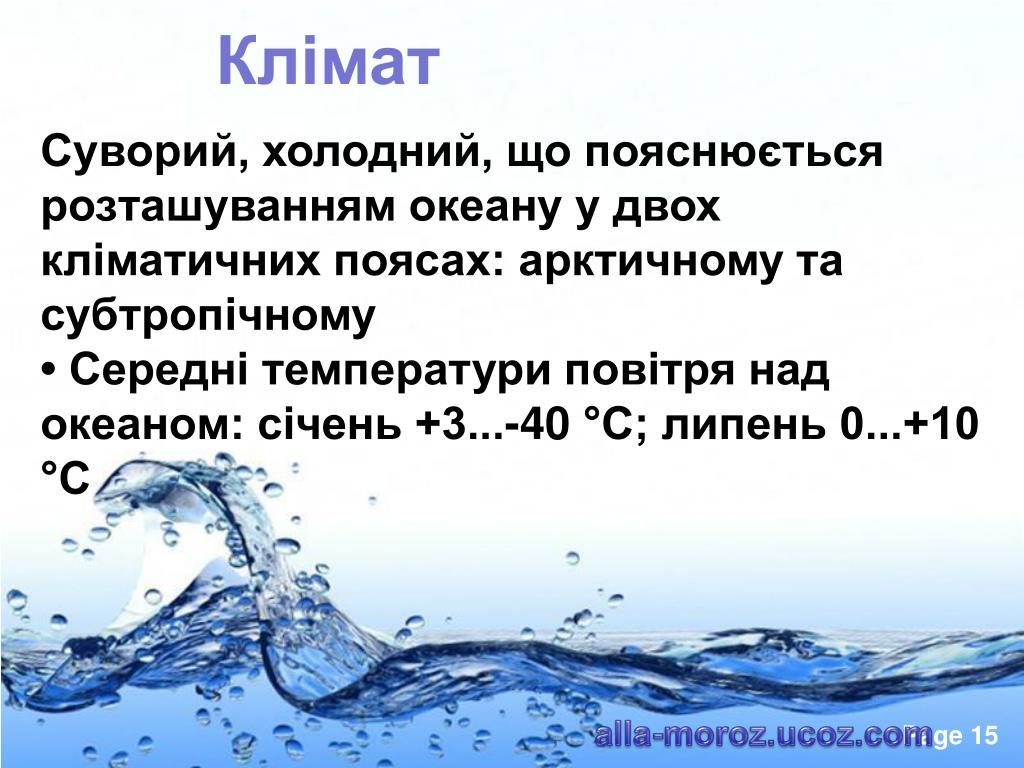 Клімат

Суворий, холодний, що пояснюється розташуванням океану у двох кліматичних поясах: арктичному та субтропічному

• Середні температури повітря над океаном: січень +3...-40 °С; липень 0...+10 °С

alla-moroz.ucoz.com

Page 15